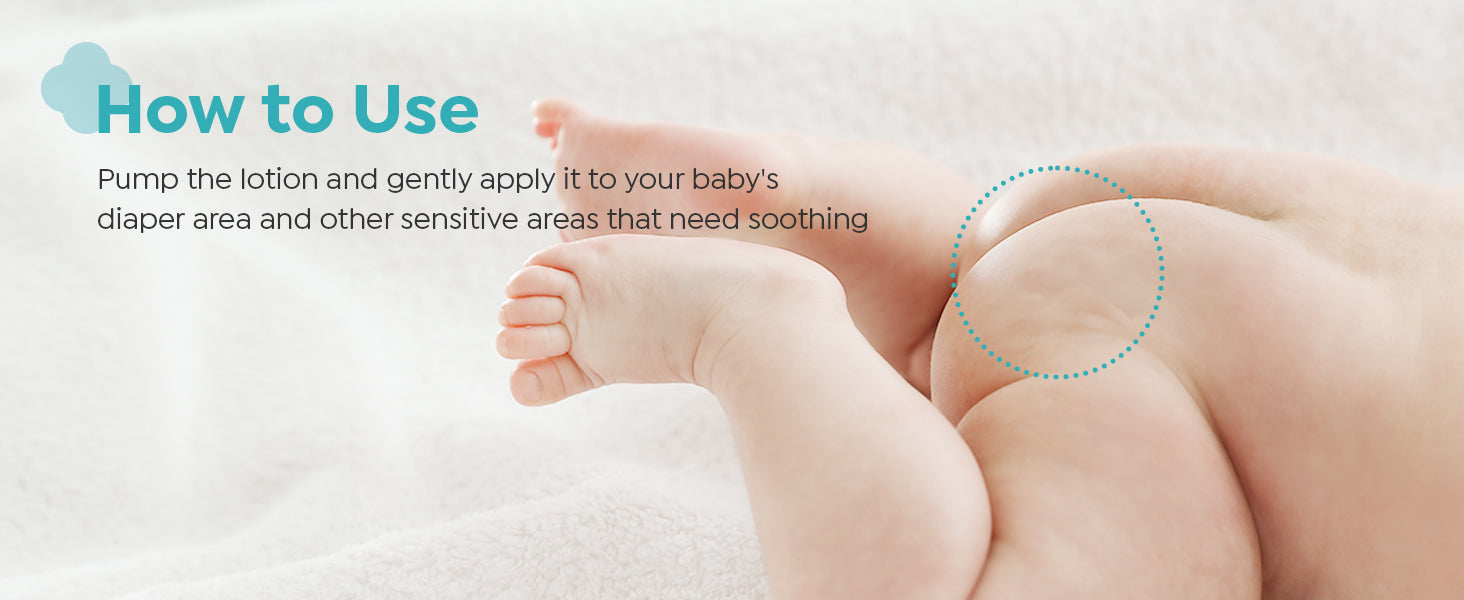 How to Use

Pump the lotion and gently apply it to your baby's diaper area and other sensitive areas that need soothing